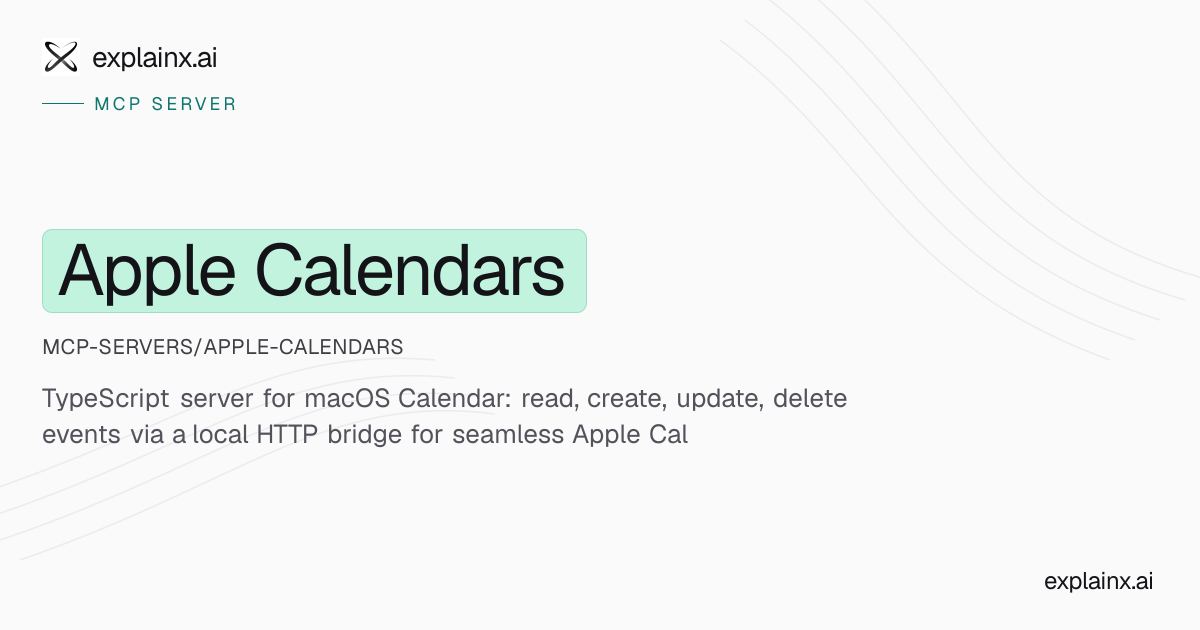 explainx.ai

MCP SERVER

Apple Calendars

MCP-SERVERS/APPLE-CALENDARS

TypeScript server for macOS Calendar: read, create, update, delete events via a local HTTP bridge for seamless Apple Cal

explainx.ai